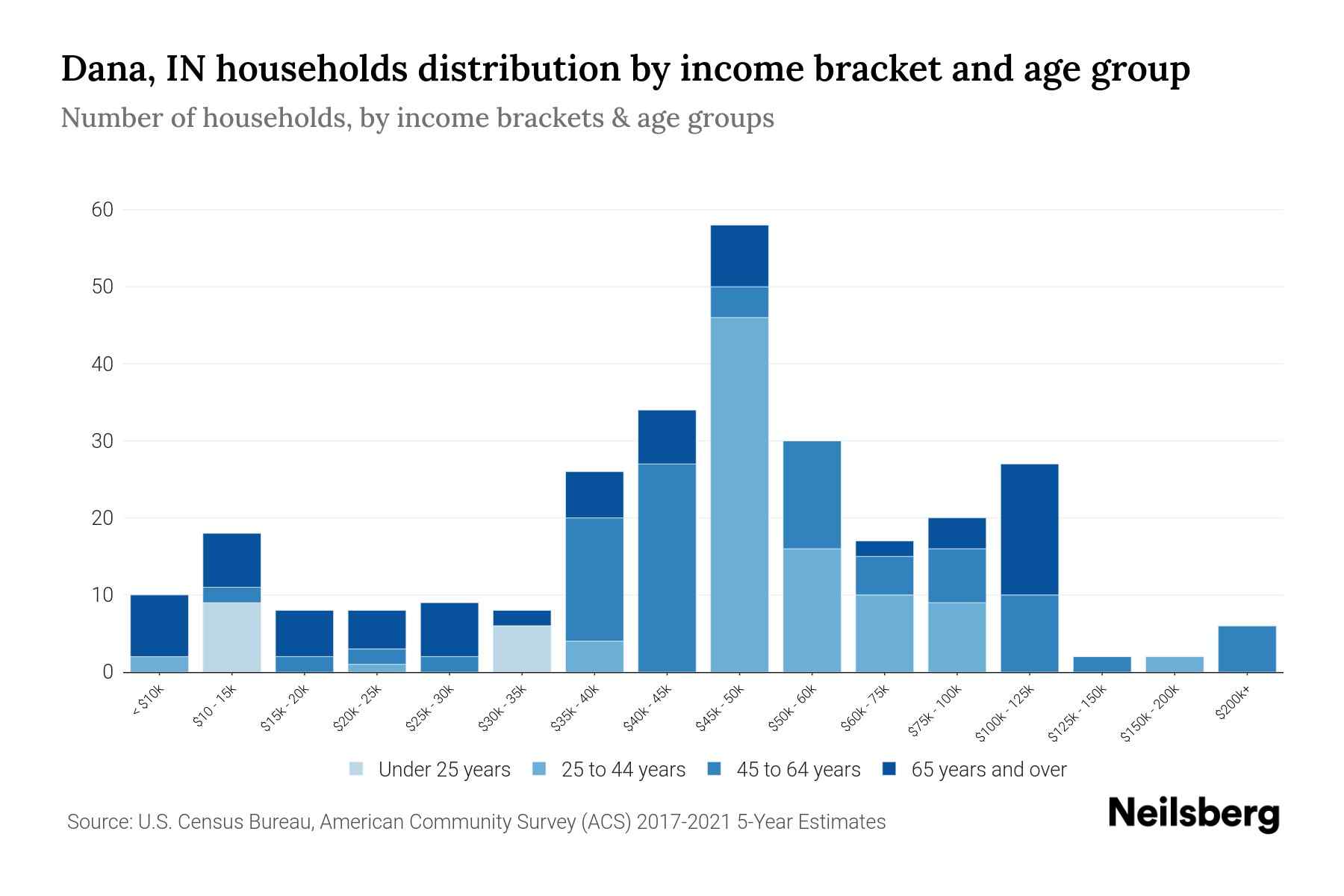 Dana, IN households distribution by income bracket and age group
Number of households, by income brackets & age groups

60
50
40
30
20
10
0

< $10k
$10 - 15k
$15k - 20k
$20k - 25k
$25k - 30k
$30k - 35k
$35k - 40k
$40k - 45k
$45k - 50k
$50k - 60k
$60k - 75k
$75k - 100k
$100k - 125k
$125k - 150k
$150k - 200k
$200k+

Under 25 years
25 to 44 years
45 to 64 years
65 years and over

Source: U.S. Census Bureau, American Community Survey (ACS) 2017-2021 5-Year Estimates

Neilsberg